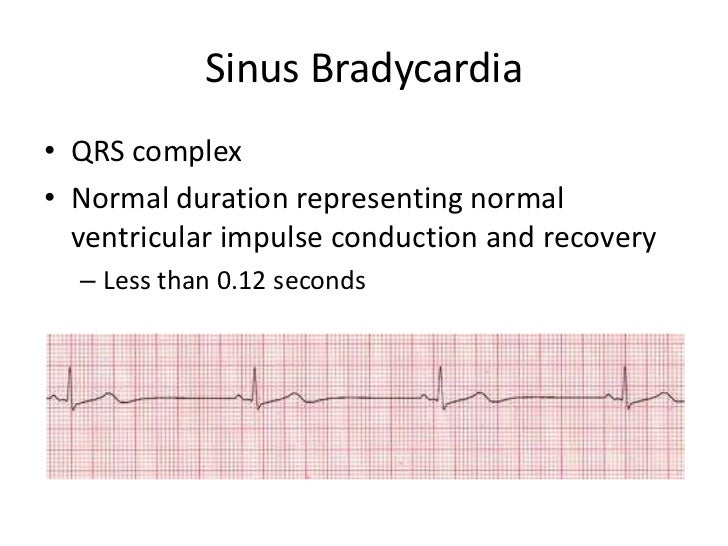 Sinus Bradycardia

• QRS complex
• Normal duration representing normal ventricular impulse conduction and recovery
  – Less than 0.12 seconds